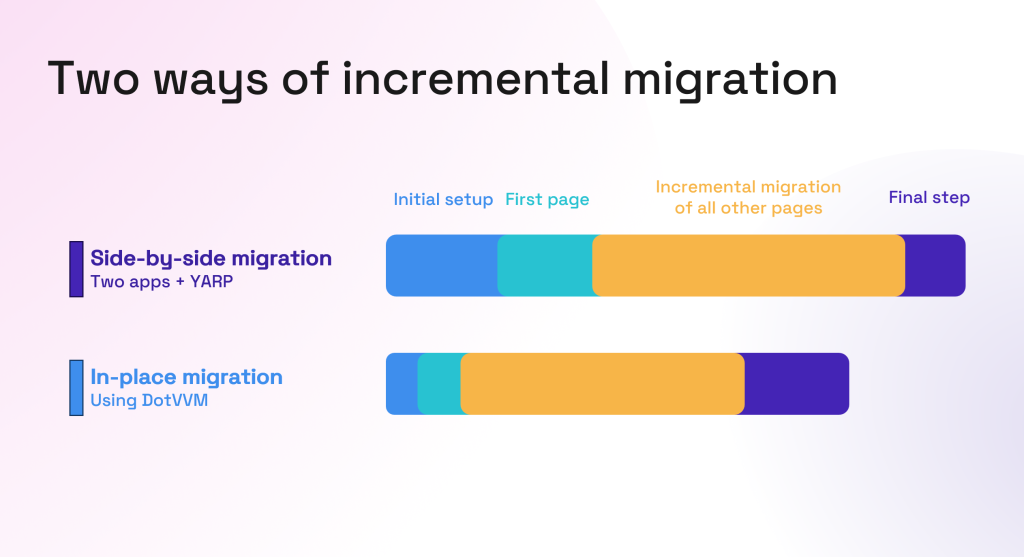 Two ways of incremental migration

Initial setup First page Incremental migration of all other pages Final step

Side-by-side migration
Two apps + YARP

In-place migration
Using DotVVM